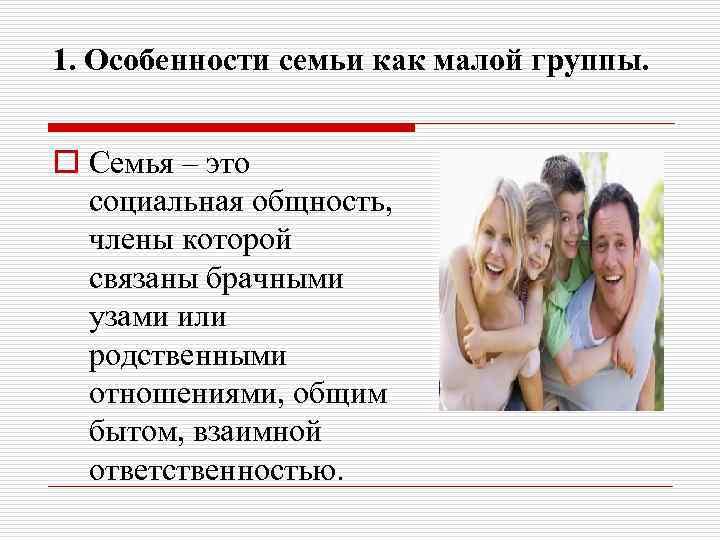 1. Особенности семьи как малой группы.

Семья – это социальная общность, члены которой связаны брачными узами или родственными отношениями, общим бытом, взаимной ответственностью.